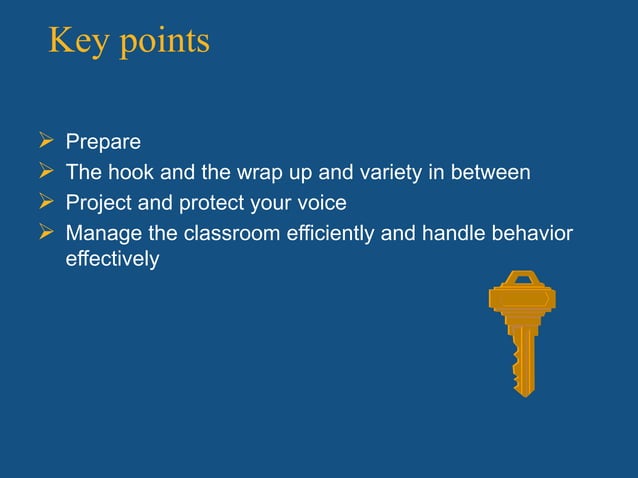 Key points

➢ Prepare
➢ The hook and the wrap up and variety in between
➢ Project and protect your voice
➢ Manage the classroom efficiently and handle behavior effectively